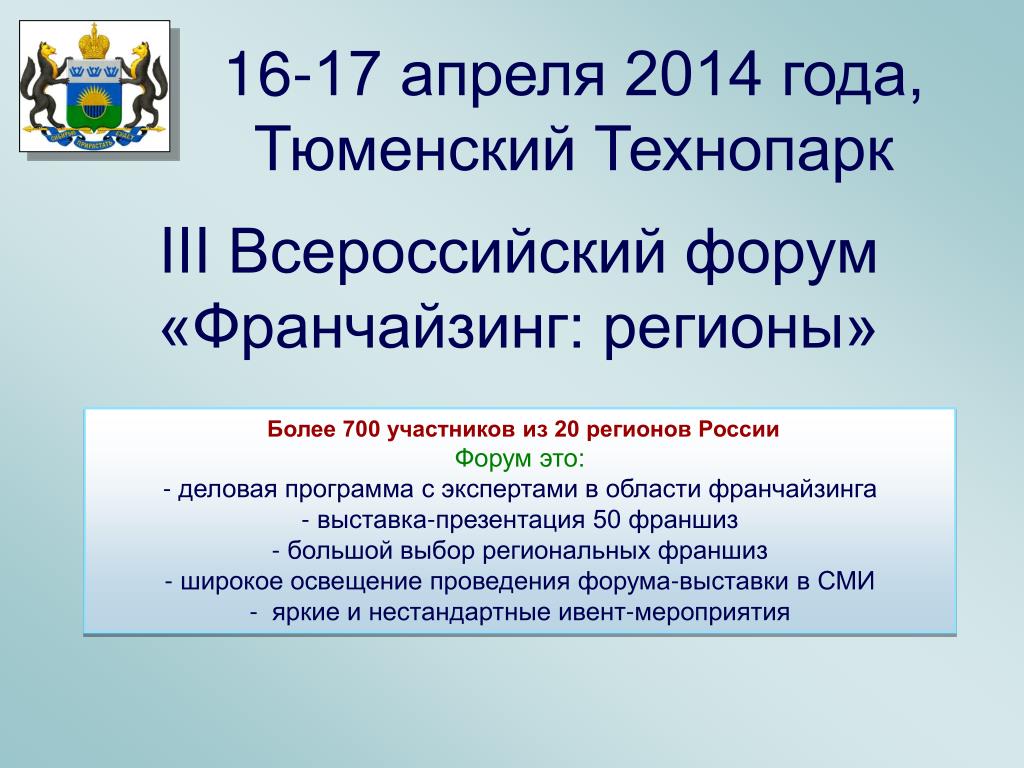 16-17 апреля 2014 года, Тюменский Технопарк

III Всероссийский форум «Франчайзинг: регионы»

Более 700 участников из 20 регионов России
Форум это:
- деловая программа с экспертами в области франчайзинга
- выставка-презентация 50 франшиз
- большой выбор региональных франшиз
- широкое освещение проведения форума-выставки в СМИ
- яркие и нестандартные ивент-мероприятия